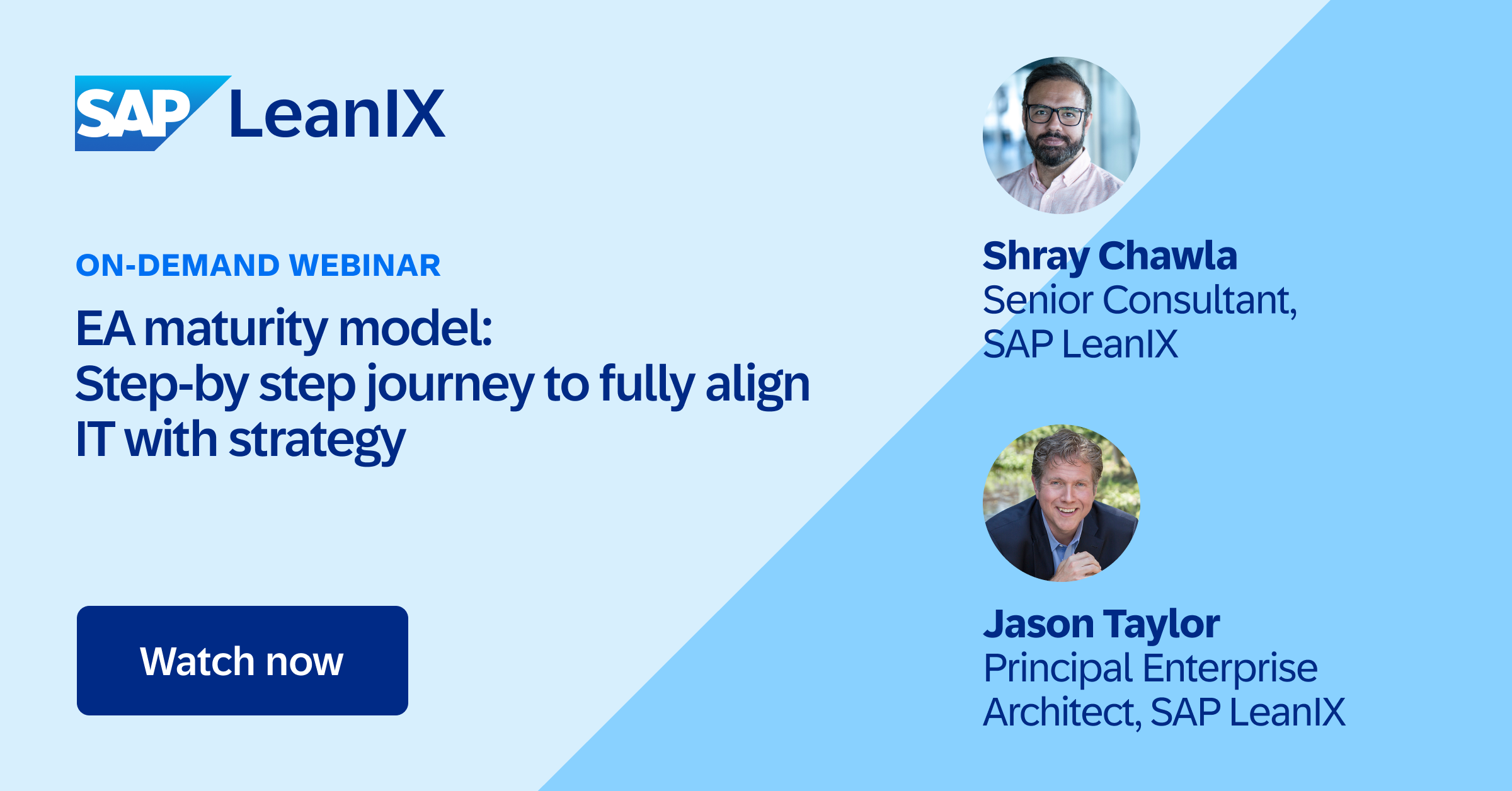 SAP LeanIX

ON-DEMAND WEBINAR

EA maturity model: Step-by step journey to fully align IT with strategy

Watch now

Shray Chawla
Senior Consultant, SAP LeanIX

Jason Taylor
Principal Enterprise Architect, SAP LeanIX